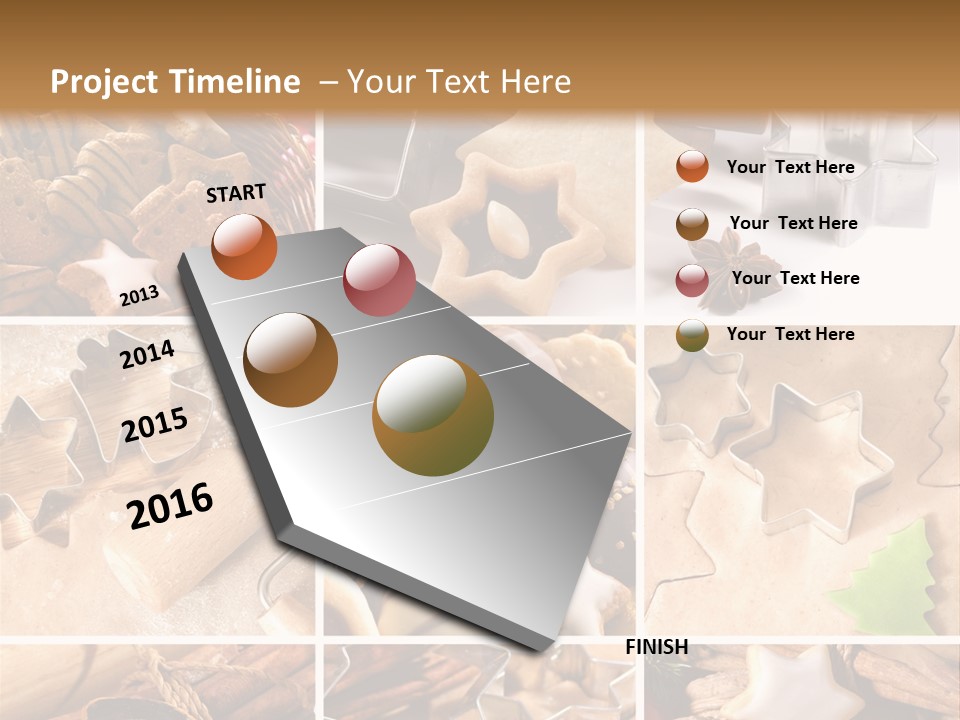 Project Timeline – Your Text Here

START

2013

2014

2015

2016

FINISH

Your Text Here

Your Text Here

Your Text Here

Your Text Here